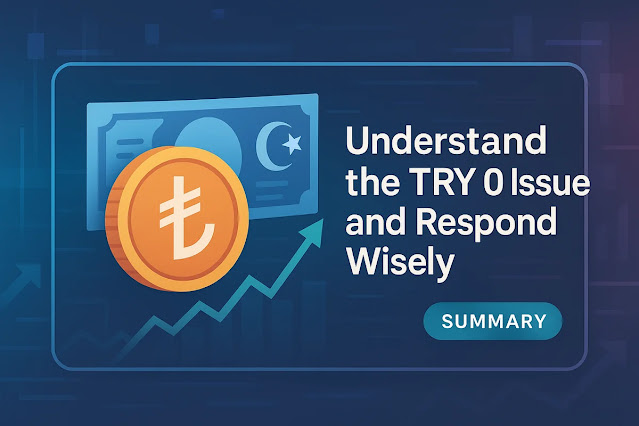 ₺

Understand the TRY 0 Issue and Respond Wisely

SUMMARY